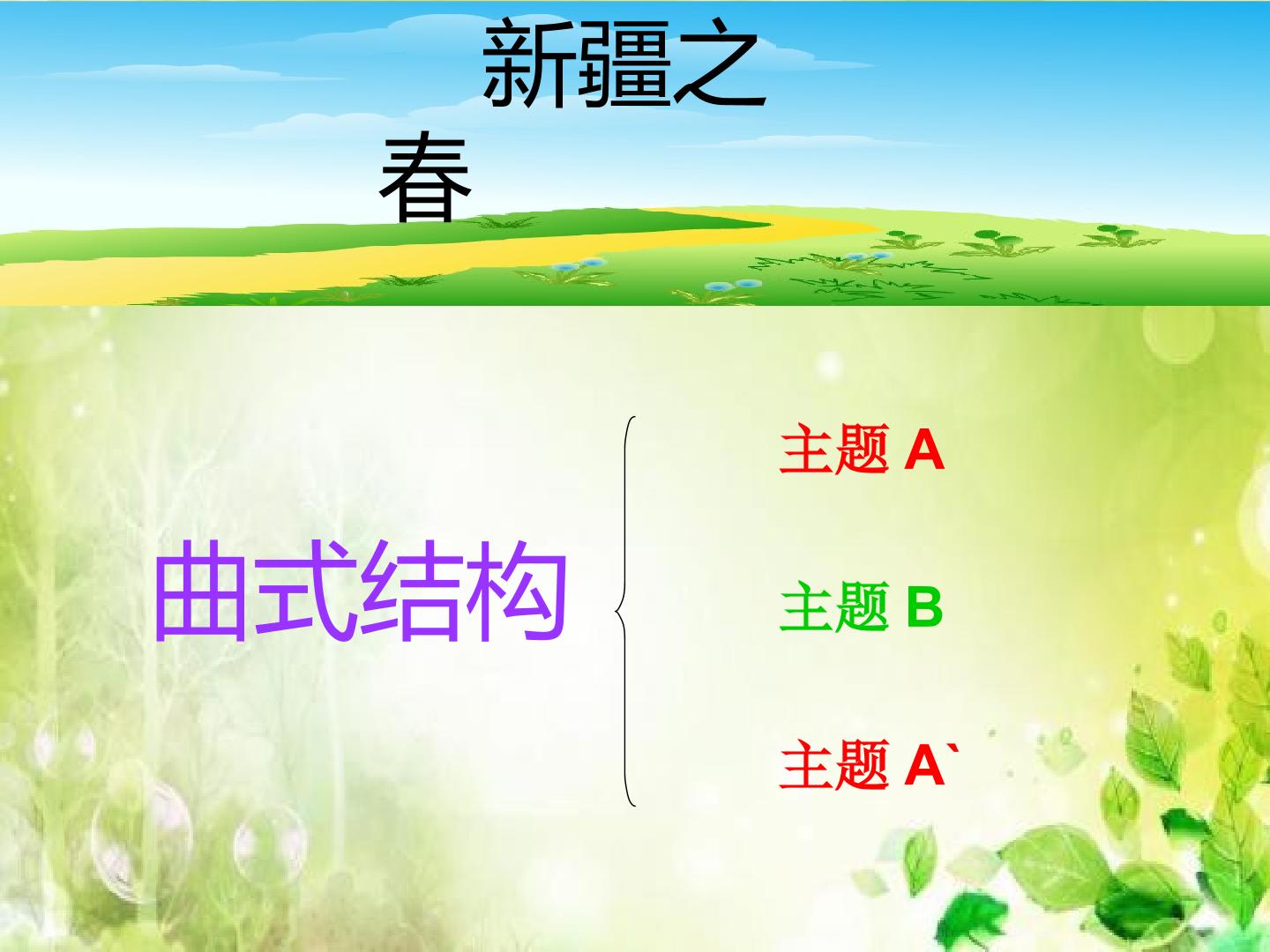 新疆之春

曲式结构

主题A

主题B

主题A`